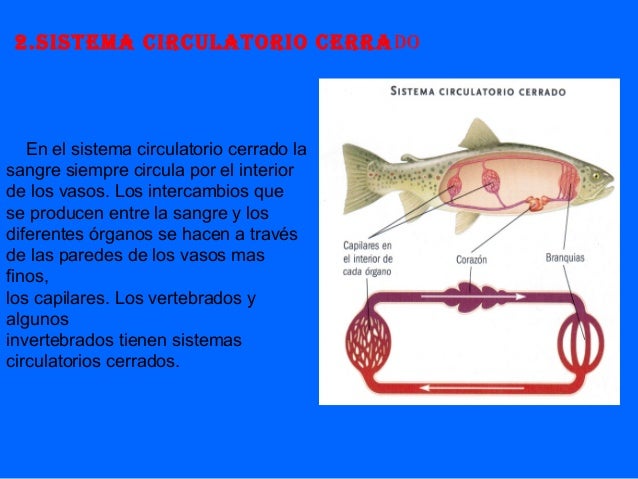 2.SISTEMA CIRCULATORIO CERRADO

En el sistema circulatorio cerrado la sangre siempre circula por el interior de los vasos. Los intercambios que se producen entre la sangre y los diferentes órganos se hacen a través de las paredes de los vasos mas finos,
los capilares. Los vertebrados y algunos
invertebrados tienen sistemas circulatorios cerrados.

SISTEMA CIRCULATORIO CERRADO

Capilares en el interior de cada órgano

Corazón

Branquias